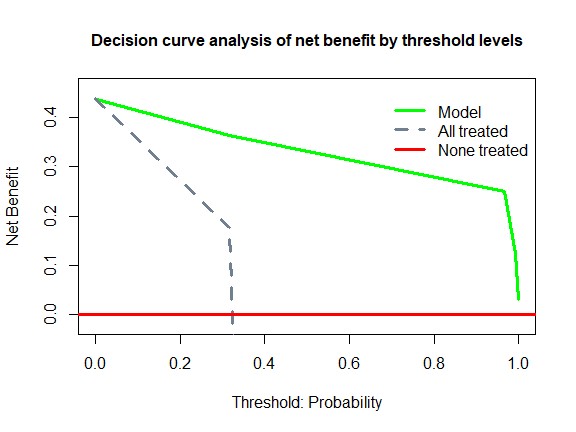 Decision curve analysis of net benefit by threshold levels

Model
All treated
None treated

Net Benefit

0.4
0.3
0.2
0.1
0.0

0.0
0.2
0.4
0.6
0.8
1.0

Threshold: Probability